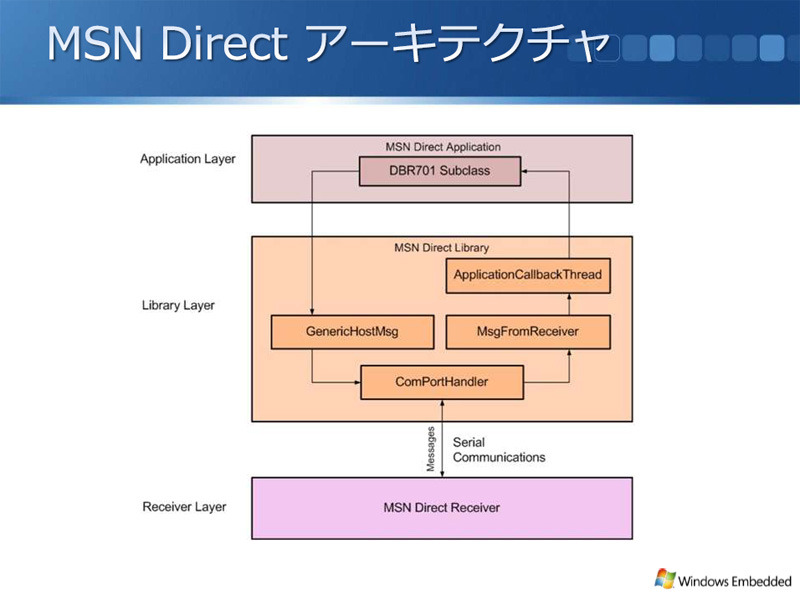 MSN Direct アーキテクチャ

Application Layer

MSN Direct Application

DBR701 Subclass

Library Layer

MSN Direct Library

ApplicationCallbackThread

GenericHostMsg

MsgFromReceiver

ComPortHandler

Messages

Serial Communications

Receiver Layer

MSN Direct Receiver

Windows Embedded